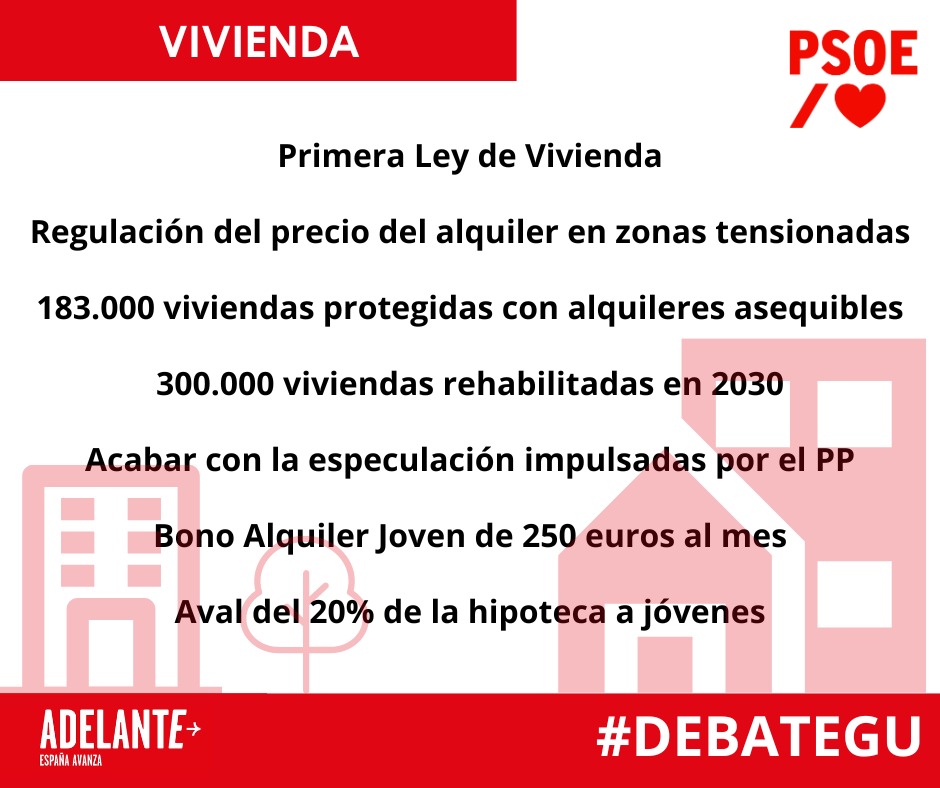 VIVIENDA

PSOE

Primera Ley de Vivienda

Regulación del precio del alquiler en zonas tensionadas

183.000 viviendas protegidas con alquileres asequibles

300.000 viviendas rehabilitadas en 2030

Acabar con la especulación impulsadas por el PP

Bono Alquiler Joven de 250 euros al mes

Aval del 20% de la hipoteca a jóvenes

ADELANTE
ESPAÑA AVANZA

#DEBATEGU